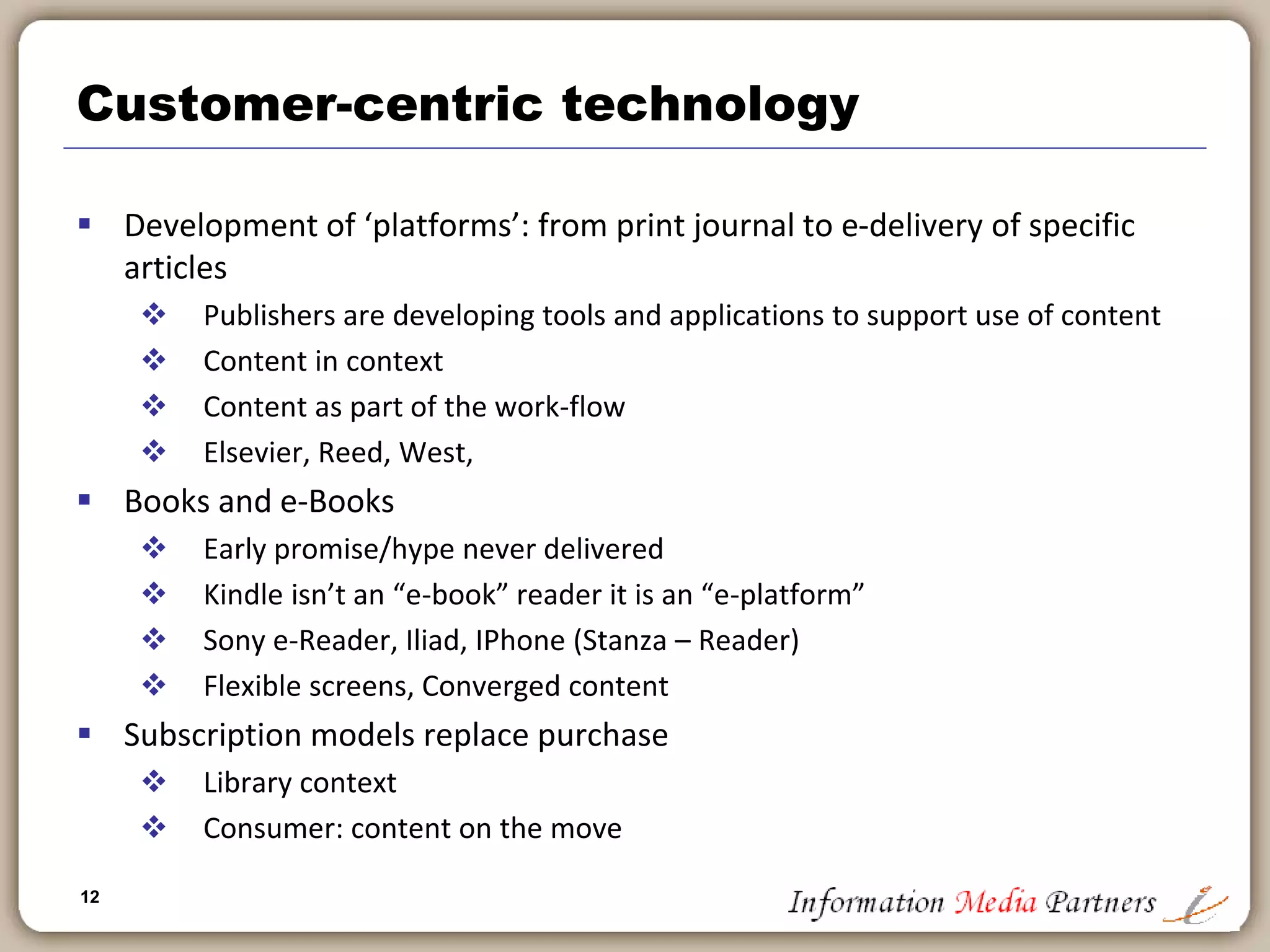 Customer-centric technology

▪ Development of ‘platforms’: from print journal to e-delivery of specific articles

❖ Publishers are developing tools and applications to support use of content

❖ Content in context

❖ Content as part of the work-flow

❖ Elsevier, Reed, West,

▪ Books and e-Books

❖ Early promise/hype never delivered

❖ Kindle isn’t an “e-book” reader it is an “e-platform”

❖ Sony e-Reader, Iliad, IPhone (Stanza – Reader)

❖ Flexible screens, Converged content

▪ Subscription models replace purchase

❖ Library context

❖ Consumer: content on the move

12

Information Media Partners